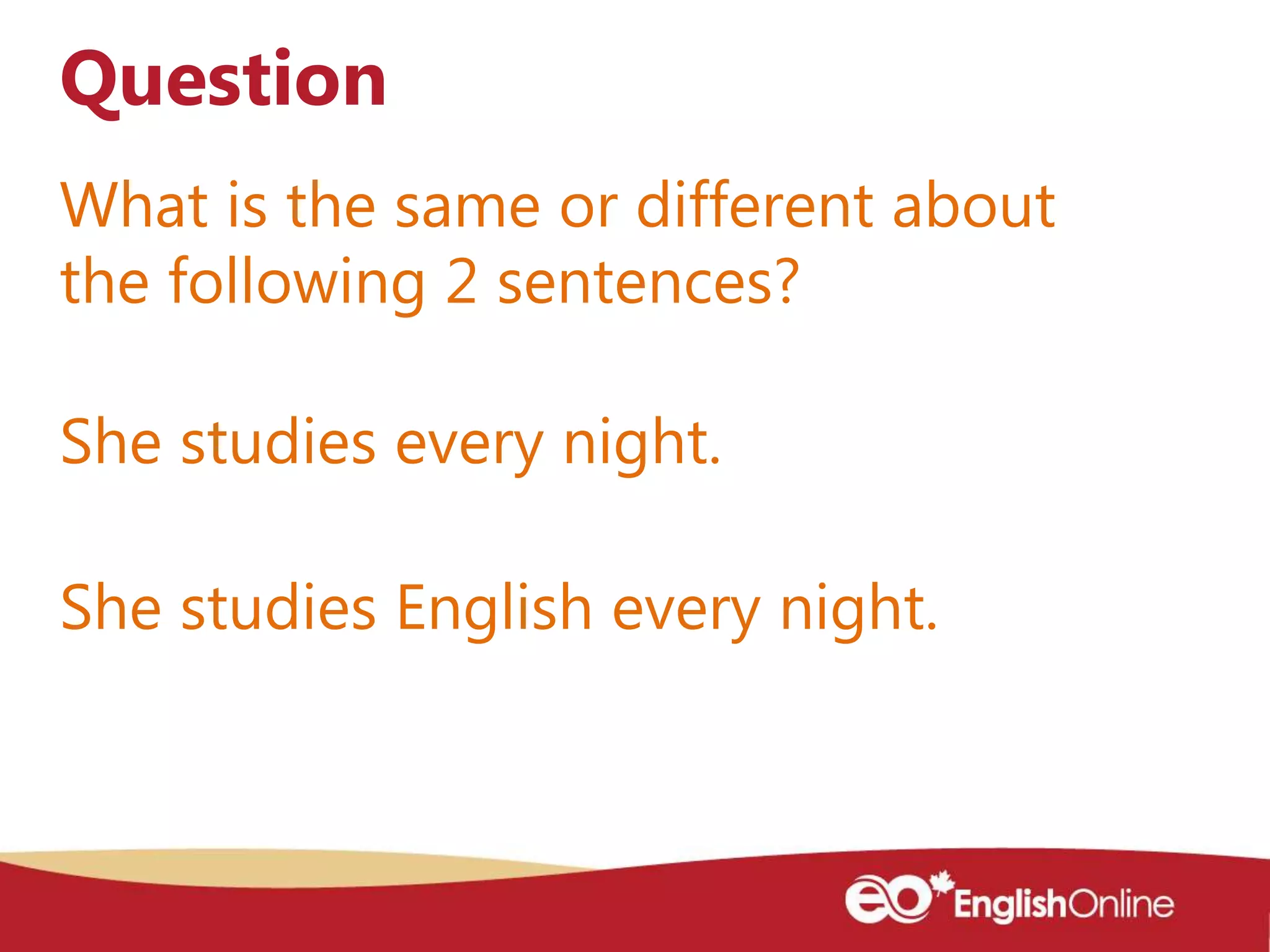 Question

What is the same or different about the following 2 sentences?

She studies every night.

She studies English every night.

eo EnglishOnline